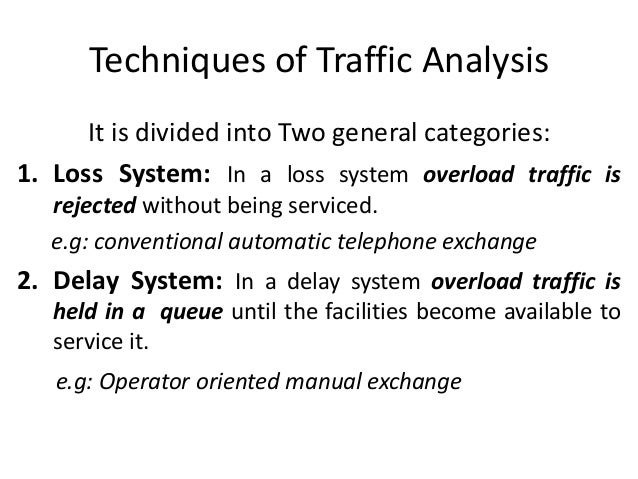 Techniques of Traffic Analysis

It is divided into Two general categories:

1. Loss System: In a loss system overload traffic is rejected without being serviced.

e.g: conventional automatic telephone exchange

2. Delay System: In a delay system overload traffic is held in a queue until the facilities become available to service it.

e.g: Operator oriented manual exchange